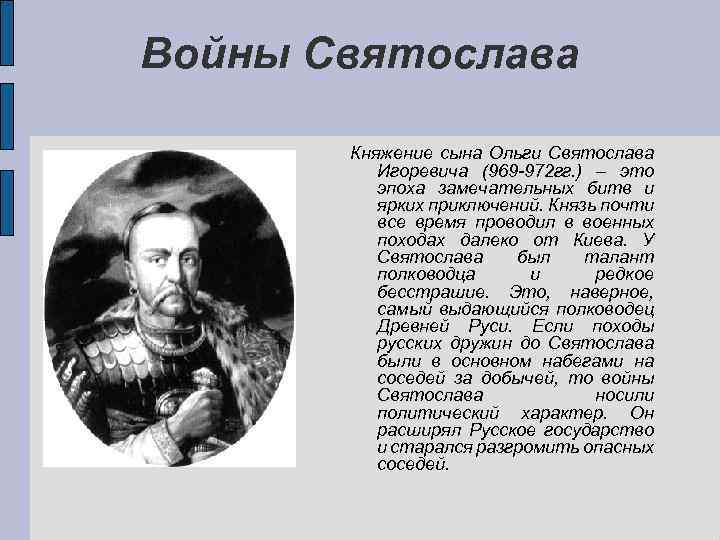 Войны Святослава

Княжение сына Ольги Святослава Игоревича (969-972гг.) – это эпоха замечательных битв и ярких приключений. Князь почти все время проводил в военных походах далеко от Киева. У Святослава был талант полководца и редкое бесстрашие. Это, наверное, самый выдающийся полководец Древней Руси. Если походы русских дружин до Святослава были в основном набегами на соседей за добычей, то войны Святослава носили политический характер. Он расширял Русское государство и старался разгромить опасных соседей.